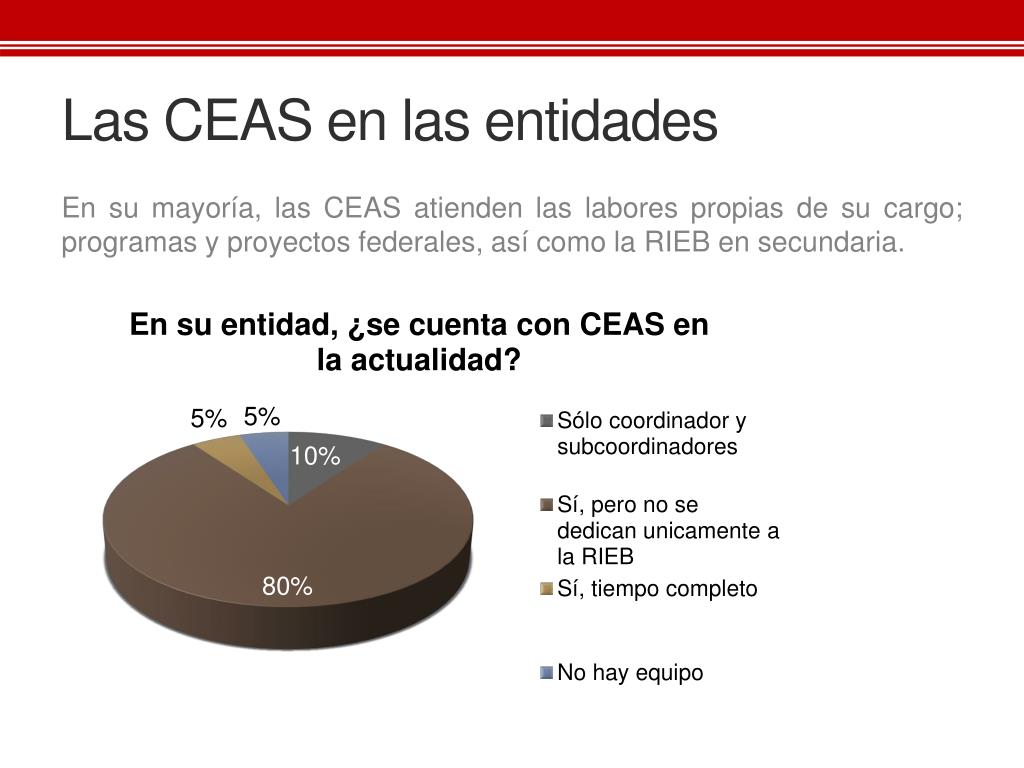 Las CEAS en las entidades

En su mayoría, las CEAS atienden las labores propias de su cargo; programas y proyectos federales, así como la RIEB en secundaria.

En su entidad, ¿se cuenta con CEAS en la actualidad?

5%
5%
10%
80%

Sólo coordinador y subcoordinadores
Sí, pero no se dedican unicamente a la RIEB
Sí, tiempo completo
No hay equipo